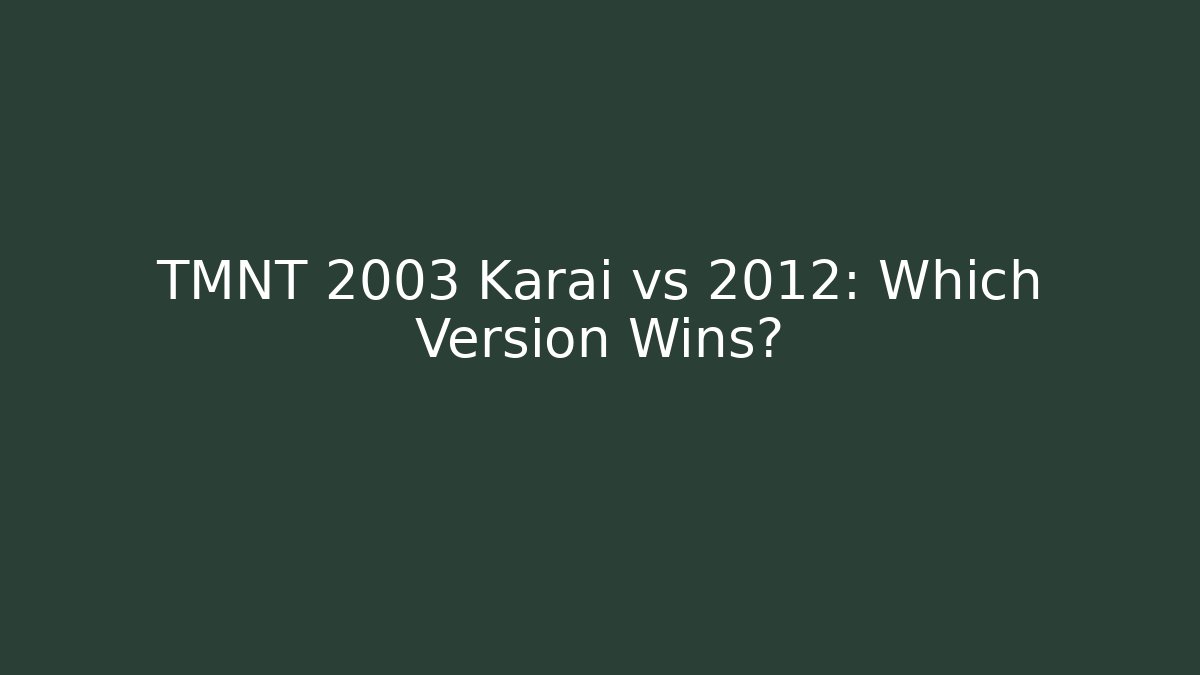 TMNT 2003 Karai vs 2012: Which Version Wins?